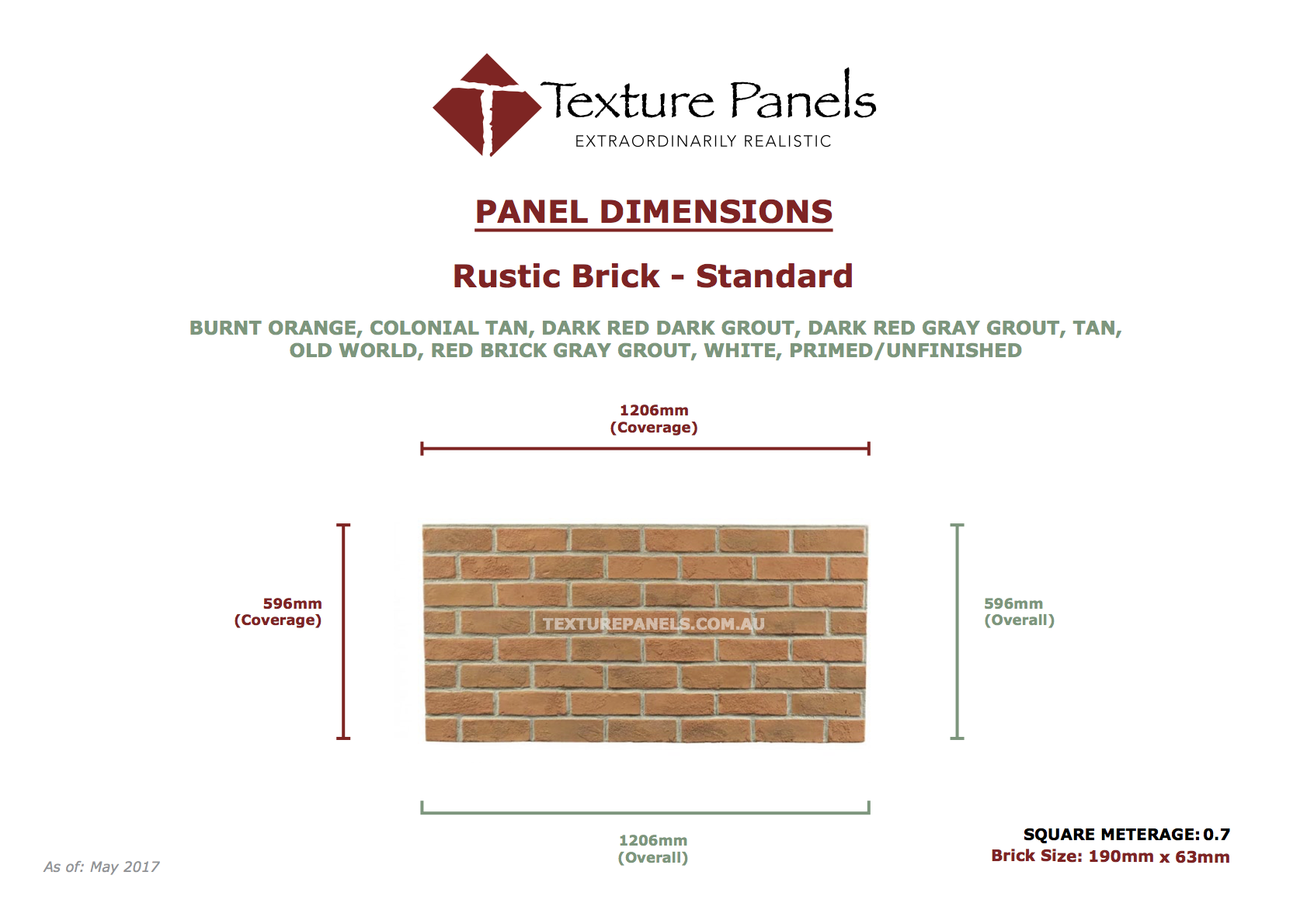 Texture Panels
EXTRAORDINARILY REALISTIC

PANEL DIMENSIONS

Rustic Brick - Standard

BURNT ORANGE, COLONIAL TAN, DARK RED DARK GROUT, DARK RED GRAY GROUT, TAN, OLD WORLD, RED BRICK GRAY GROUT, WHITE, PRIMED/UNFINISHED

1206mm
(Coverage)

596mm
(Coverage)

TEXTUREPANELS.COM.AU

596mm
(Overall)

1206mm
(Overall)

As of: May 2017

SQUARE METERAGE: 0.7
Brick Size: 190mm x 63mm